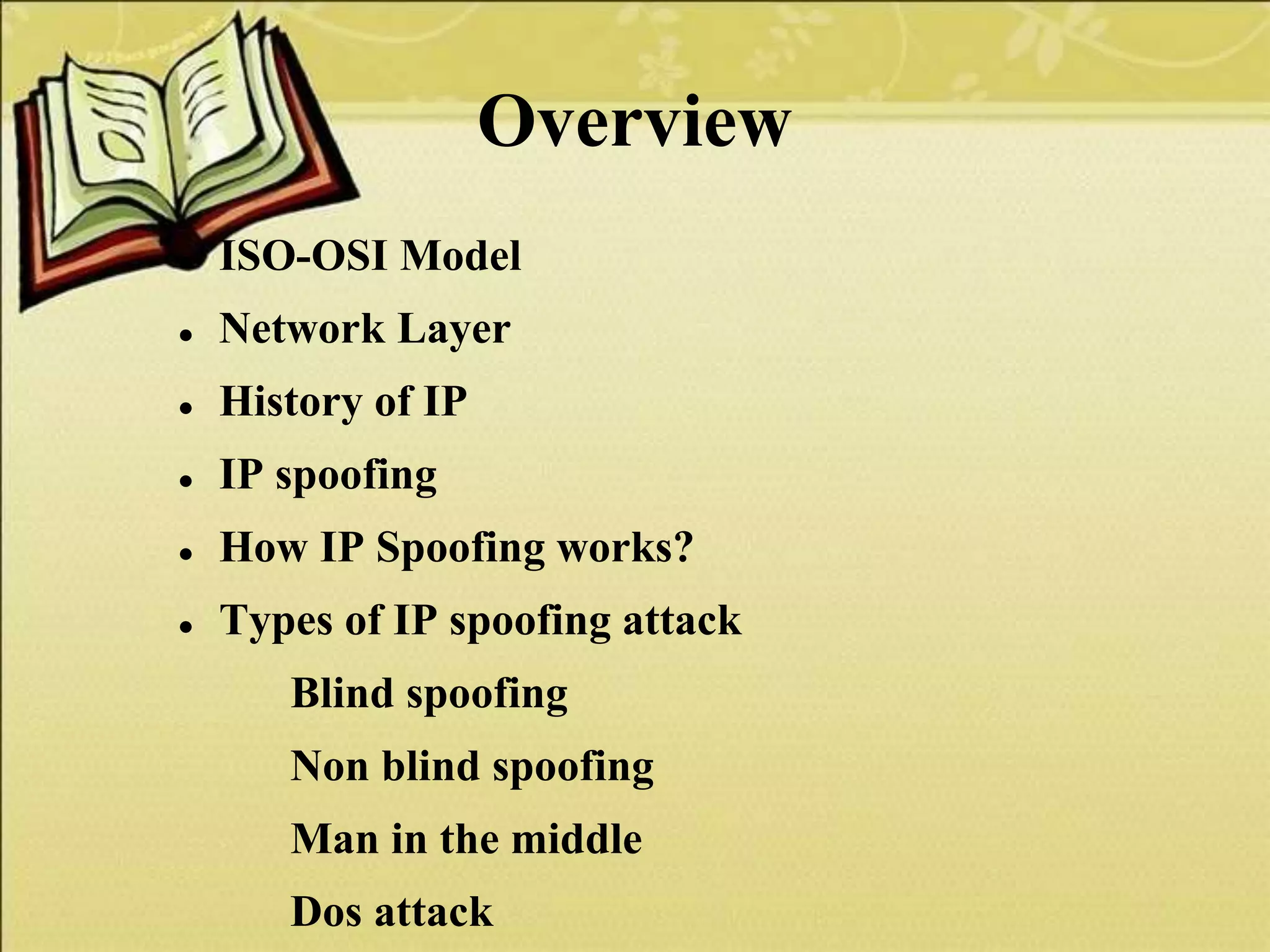 Overview

- ISO-OSI Model
- Network Layer
- History of IP
- IP spoofing
- How IP Spoofing works?
- Types of IP spoofing attack

Blind spoofing

Non blind spoofing

Man in the middle

Dos attack